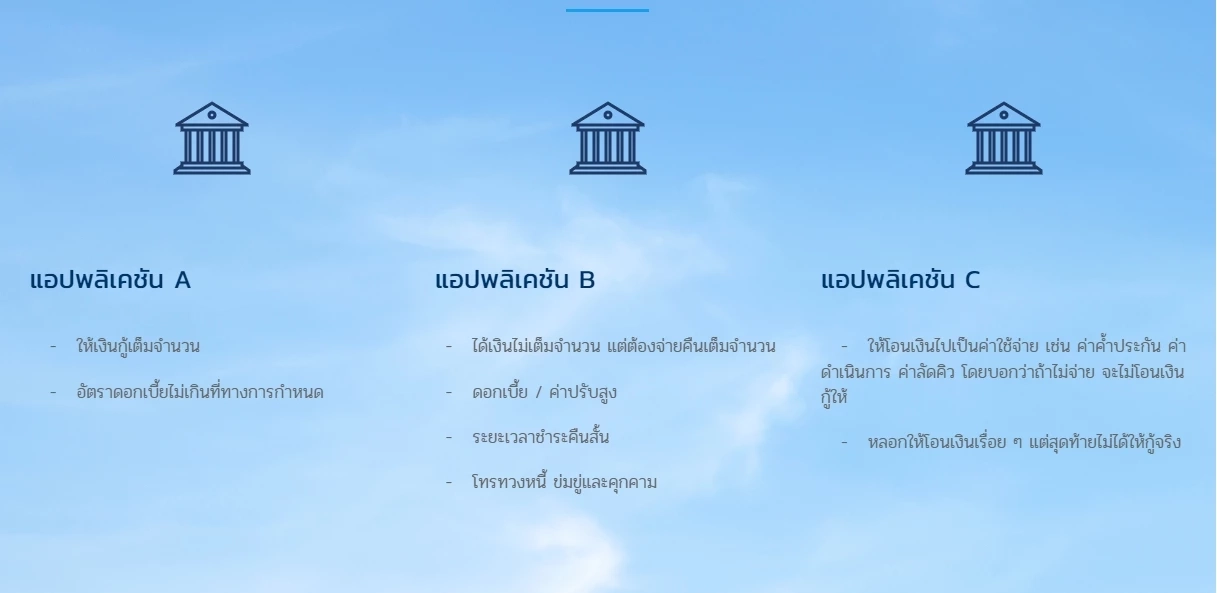 แอปพลิเคชัน A

- ให้เงินกู้เต็มจำนวน

- อัตราดอกเบี้ยไม่เกินที่ทางการกำหนด

แอปพลิเคชัน B

- ได้เงินไม่เต็มจำนวน แต่ต้องจ่ายคืนเต็มจำนวน

- ดอกเบี้ย / ค่าปรับสูง

- ระยะเวลาชำระคืนสั้น

- โทรทวงหนี้ ข่มขู่และคุกคาม

แอปพลิเคชัน C

- ให้โอนเงินไปเป็นค่าใช้จ่าย เช่น ค่าค้ำประกัน ค่าดำเนินการ ค่าลัดคิว โดยบอกว่าถ้าไม่จ่าย จะไม่โอนเงินกู้ให้

- หลอกให้โอนเงินเรื่อย ๆ แต่สุดท้ายไม่ได้ให้กู้จริง